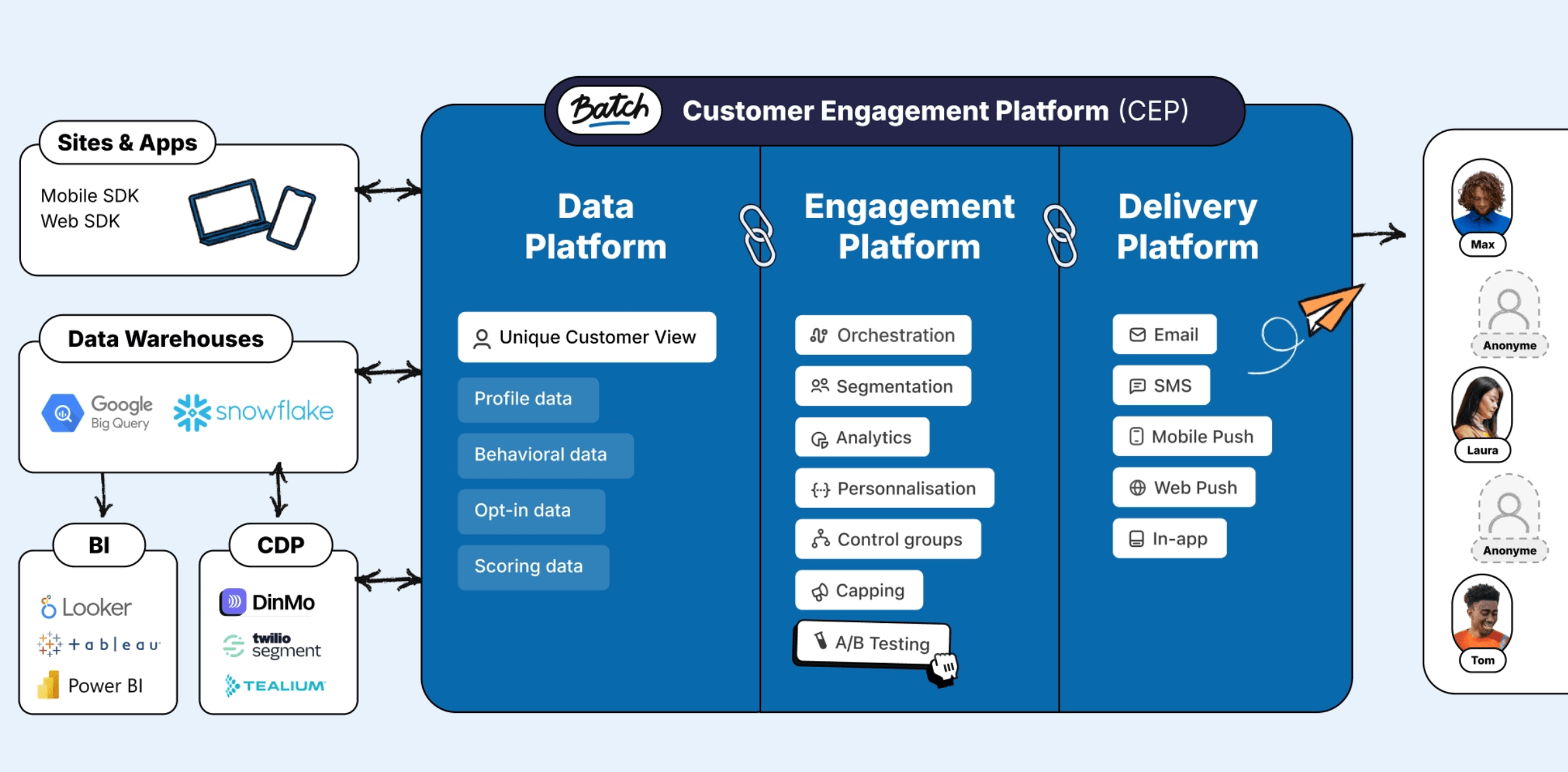 Sites & Apps

Mobile SDK
Web SDK

Data Warehouses

Google Big Query
snowflake

BI

Looker
+ a b | e a u
Power BI

CDP

DinMo
twilio segment
TEALIUM

Batch Customer Engagement Platform (CEP)

Data Platform

Unique Customer View
Profile data
Behavioral data
Opt-in data
Scoring data

Engagement Platform

Orchestration
Segmentation
Analytics
Personnalisation
Control groups
Capping
A/B Testing

Delivery Platform

Email
SMS
Mobile Push
Web Push
In-app

Max
Anonyme
Laura
Anonyme
Tom